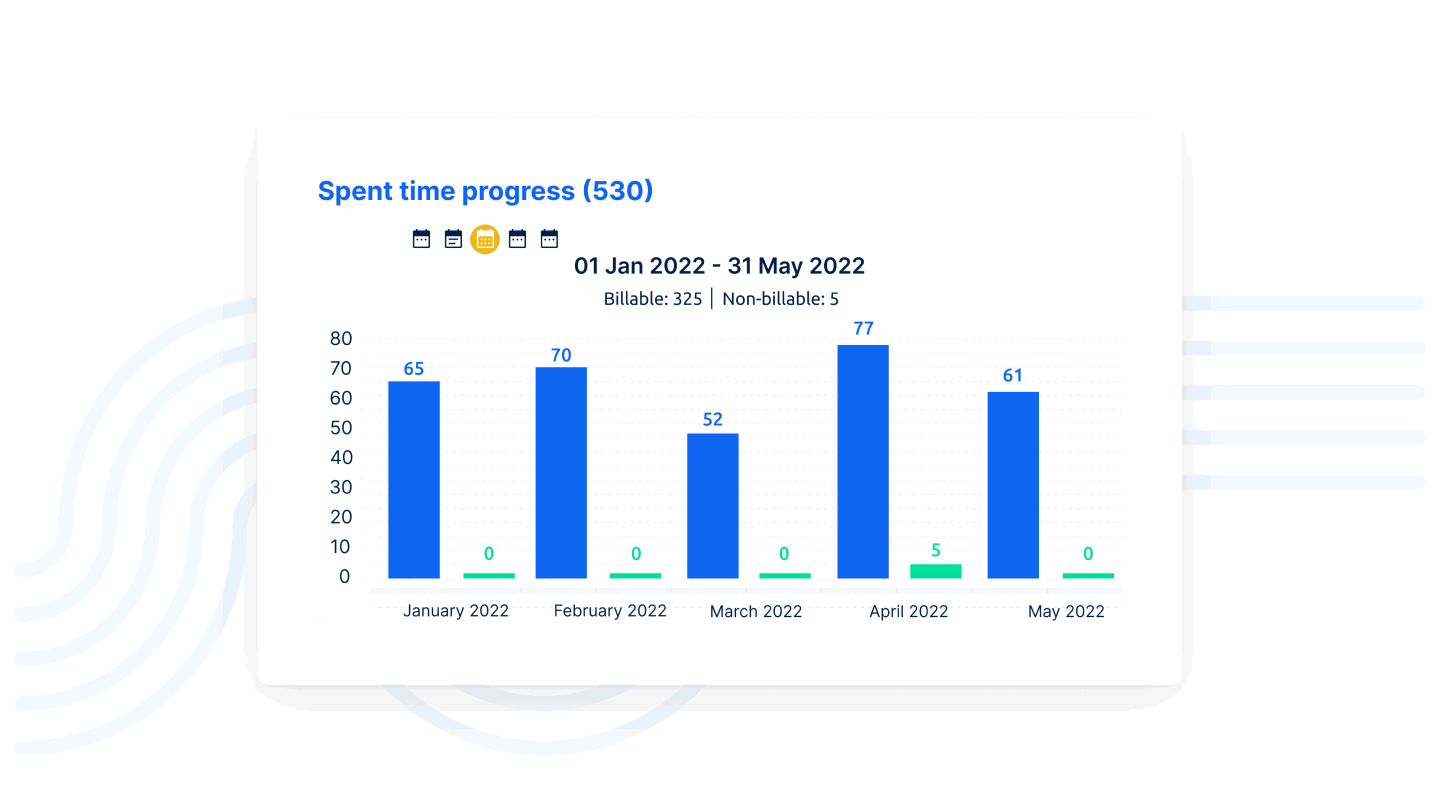 Spent time progress (530)

01 Jan 2022 - 31 May 2022

Billable: 325 | Non-billable: 5

80
70
60
50
40
30
20
10
0

65
0
70
0
52
0
77
5
61
0

January 2022
February 2022
March 2022
April 2022
May 2022